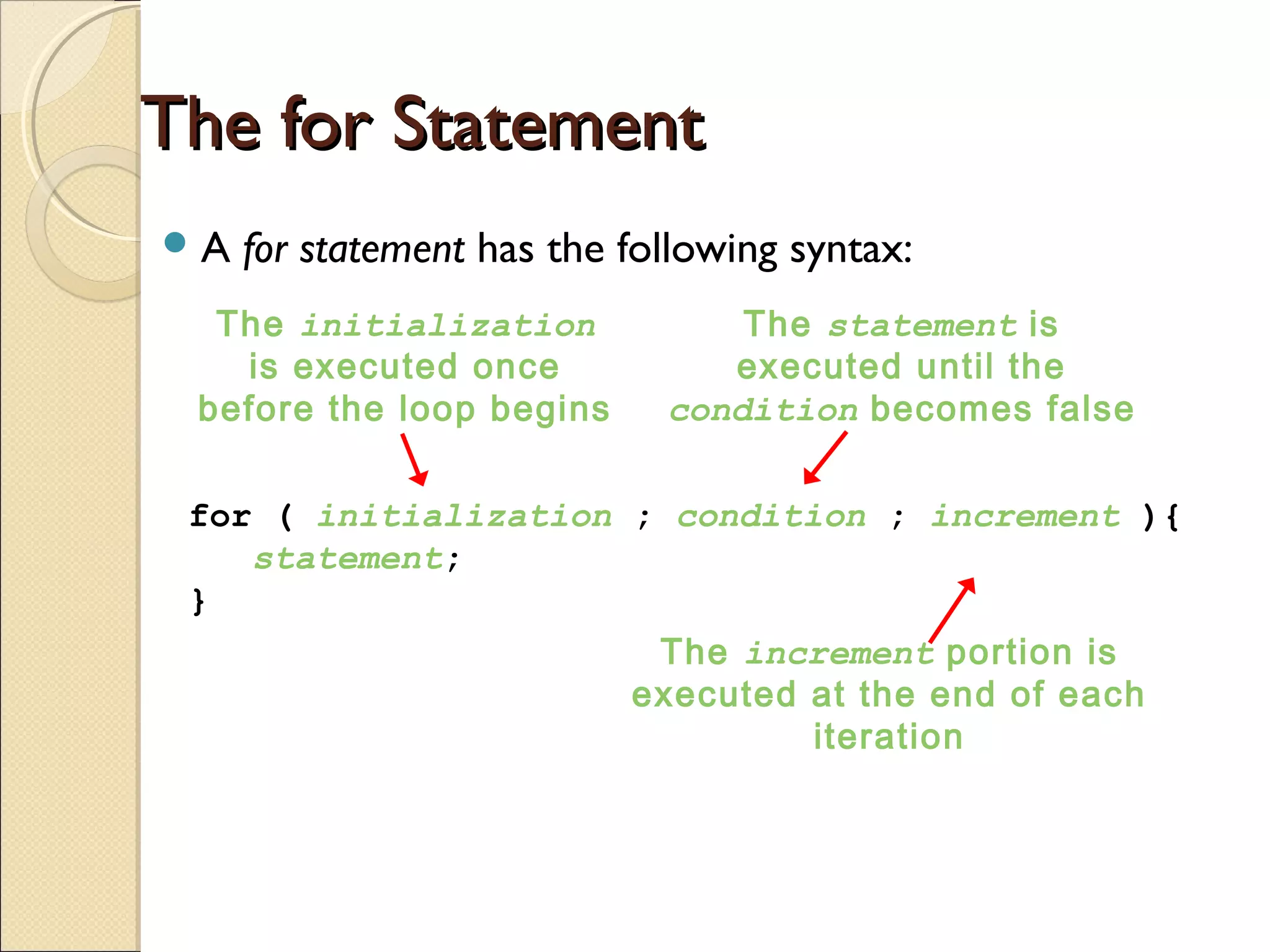 The for Statement

A for statement has the following syntax:

The initialization is executed once before the loop begins

The statement is executed until the condition becomes false

for ( initialization ; condition ; increment ){
    statement;
}

The increment portion is executed at the end of each iteration